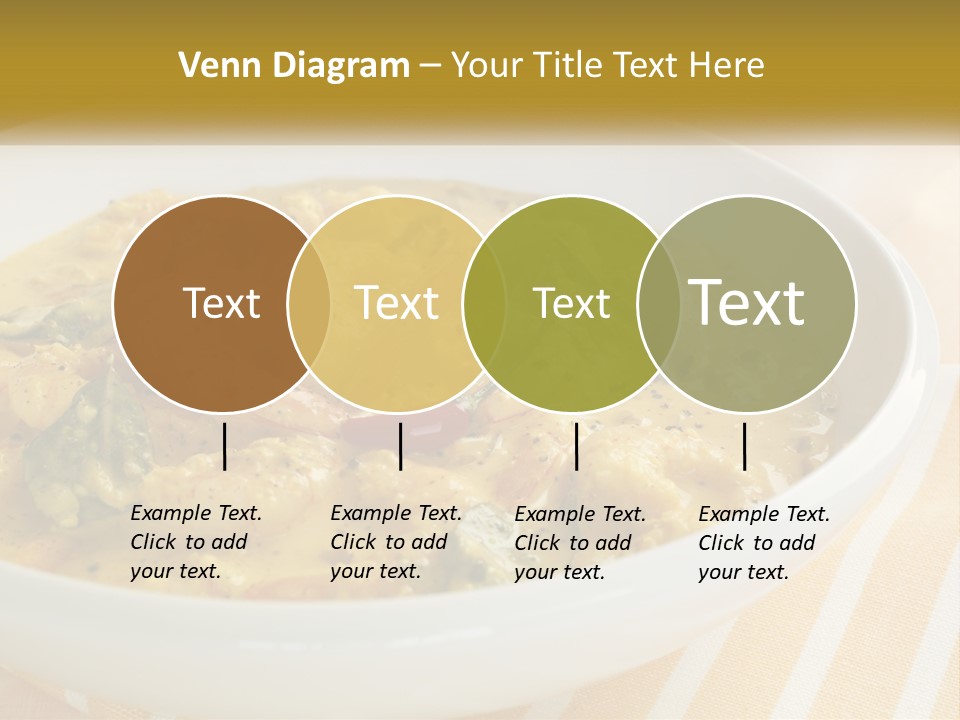 Venn Diagram – Your Title Text Here

Text

Text

Text

Text

Example Text. Click to add your text.

Example Text. Click to add your text.

Example Text. Click to add your text.

Example Text. Click to add your text.